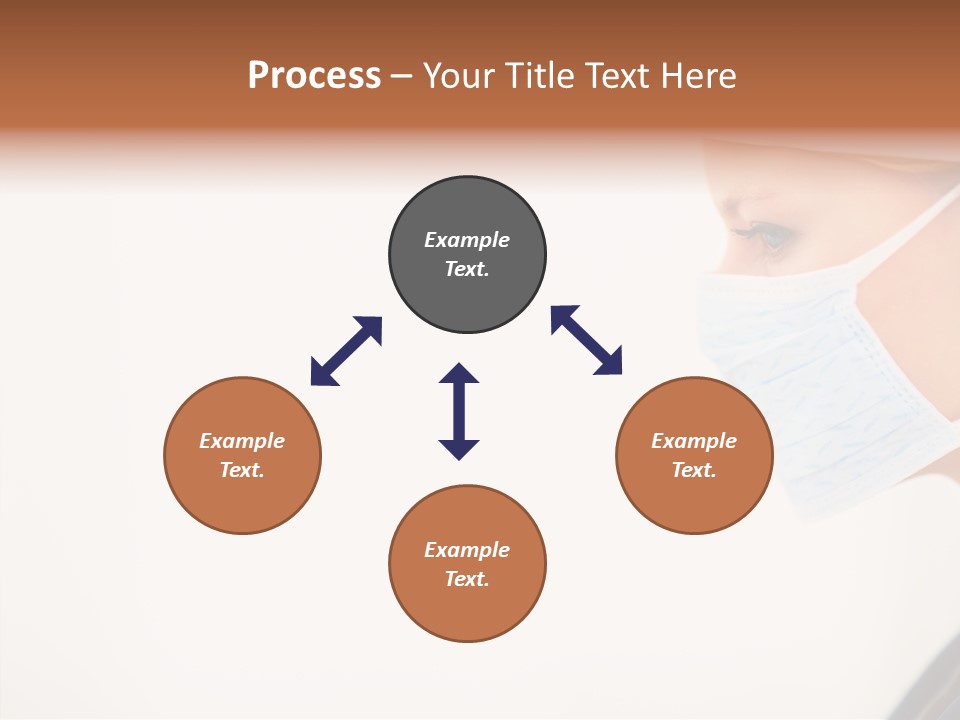 Process – Your Title Text Here

Example Text.

Example Text.

Example Text.

Example Text.